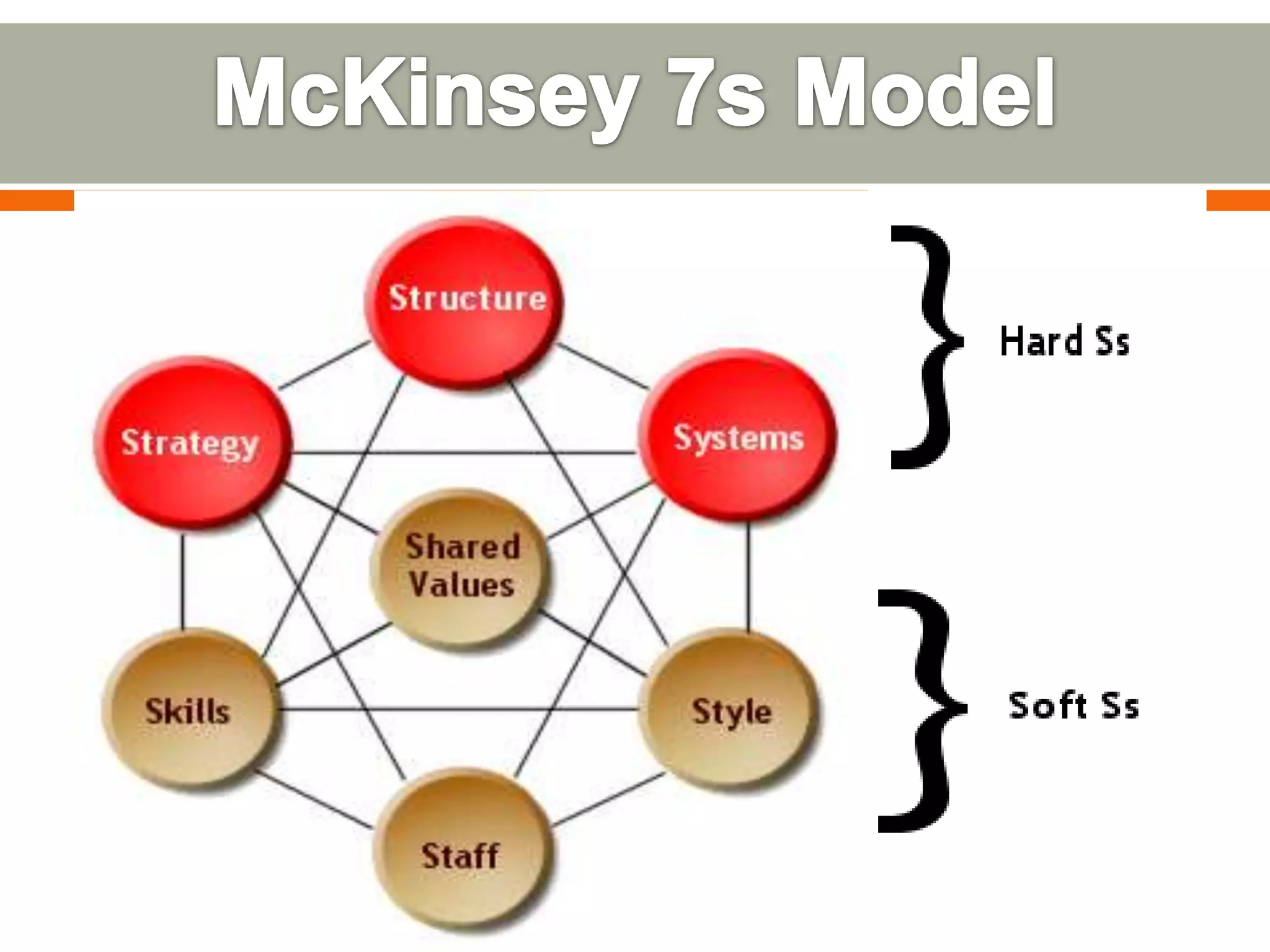 McKinsey 7s Model

Structure

Strategy

Systems

Shared Values

Skills

Style

Staff

Hard Ss

Soft Ss